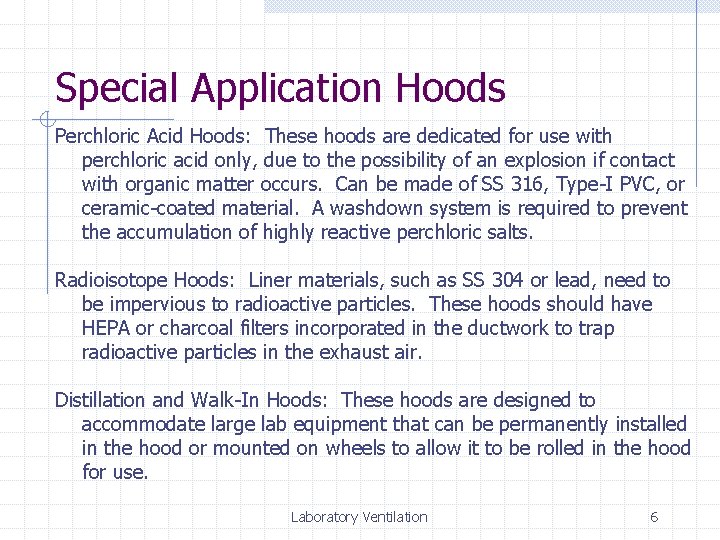 Special Application Hoods

Perchloric Acid Hoods: These hoods are dedicated for use with perchloric acid only, due to the possibility of an explosion if contact with organic matter occurs. Can be made of SS 316, Type-I PVC, or ceramic-coated material. A washdown system is required to prevent the accumulation of highly reactive perchloric salts.

Radioisotope Hoods: Liner materials, such as SS 304 or lead, need to be impervious to radioactive particles. These hoods should have HEPA or charcoal filters incorporated in the ductwork to trap radioactive particles in the exhaust air.

Distillation and Walk-In Hoods: These hoods are designed to accommodate large lab equipment that can be permanently installed in the hood or mounted on wheels to allow it to be rolled in the hood for use.

Laboratory Ventilation

6